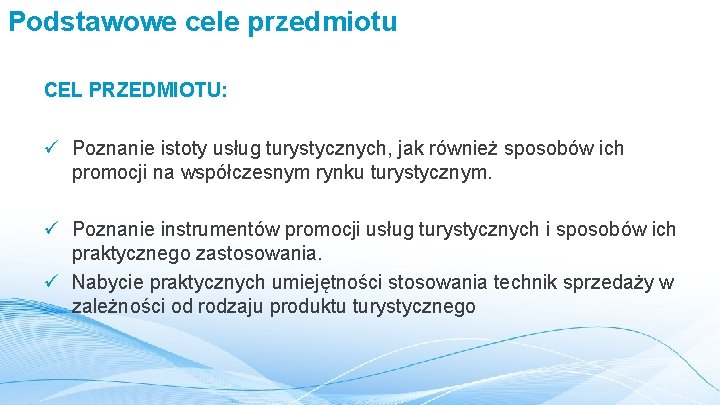 Podstawowe cele przedmiotu

CEL PRZEDMIOTU:

✓ Poznanie istoty usług turystycznych, jak również sposobów ich promocji na współczesnym rynku turystycznym.

✓ Poznanie instrumentów promocji usług turystycznych i sposobów ich praktycznego zastosowania.
✓ Nabycie praktycznych umiejętności stosowania technik sprzedaży w zależności od rodzaju produktu turystycznego